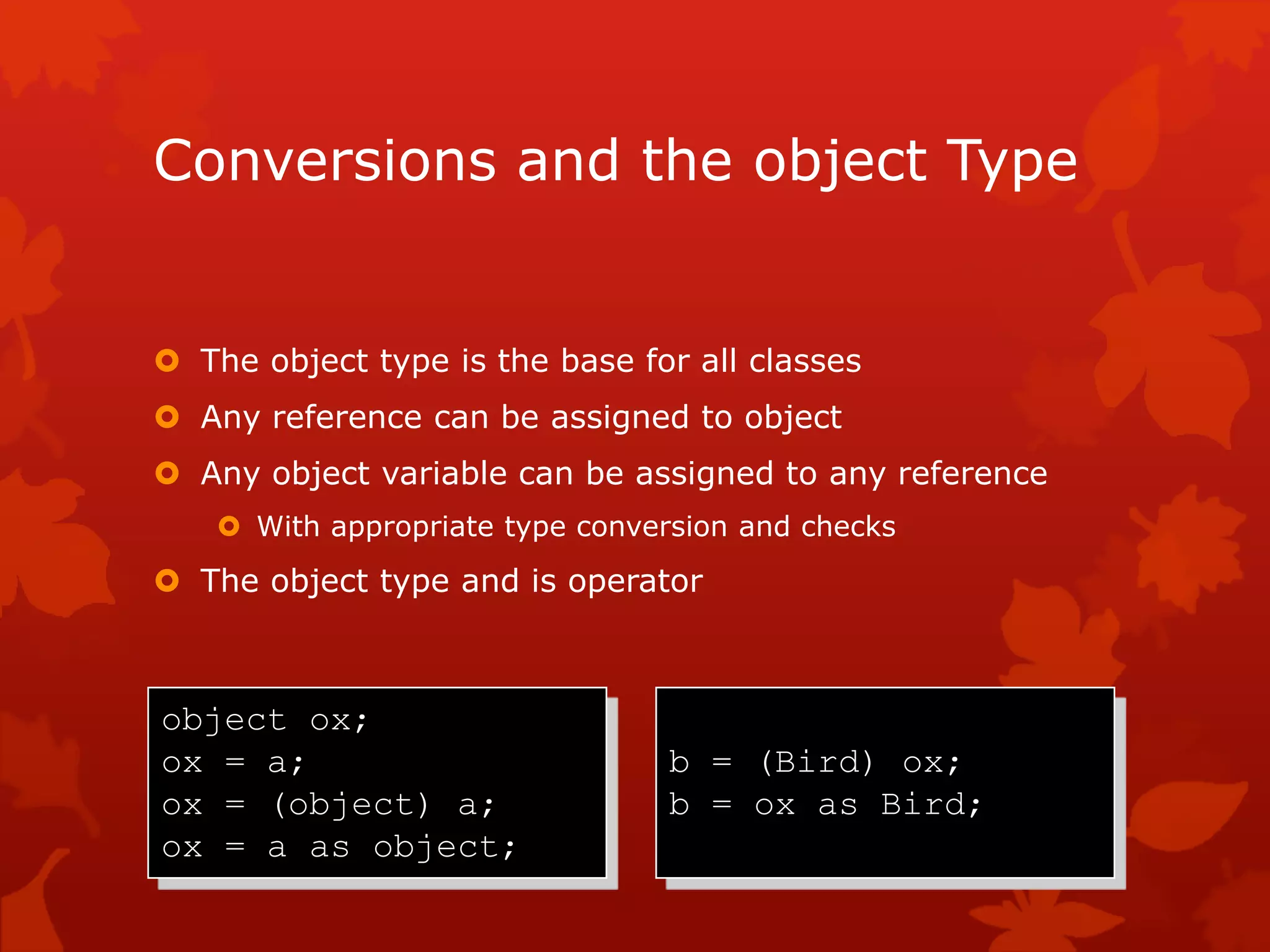 Conversions and the object Type

The object type is the base for all classes
Any reference can be assigned to object
Any object variable can be assigned to any reference
With appropriate type conversion and checks
The object type and is operator

object ox;
ox = a;
ox = (object) a;
ox = a as object;

b = (Bird) ox;
b = ox as Bird;